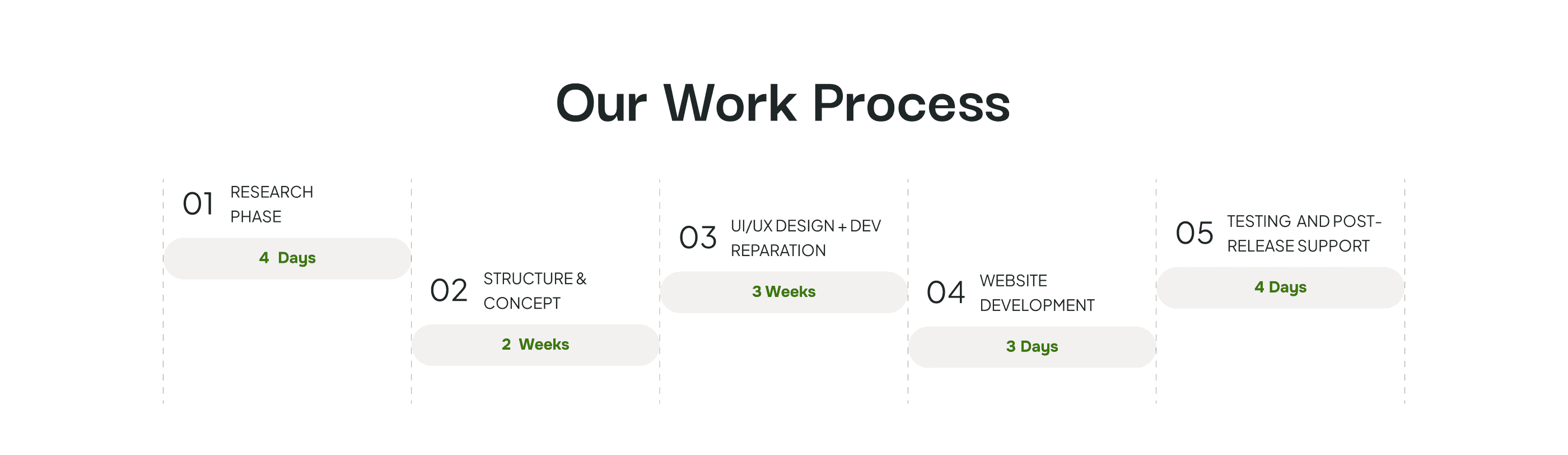 Our Work Process

01 RESEARCH PHASE

4 Days

02 STRUCTURE & CONCEPT

2 Weeks

03 UI/UX DESIGN + DEV REPARATION

3 Weeks

04 WEBSITE DEVELOPMENT

3 Days

05 TESTING AND POST-RELEASE SUPPORT

4 Days